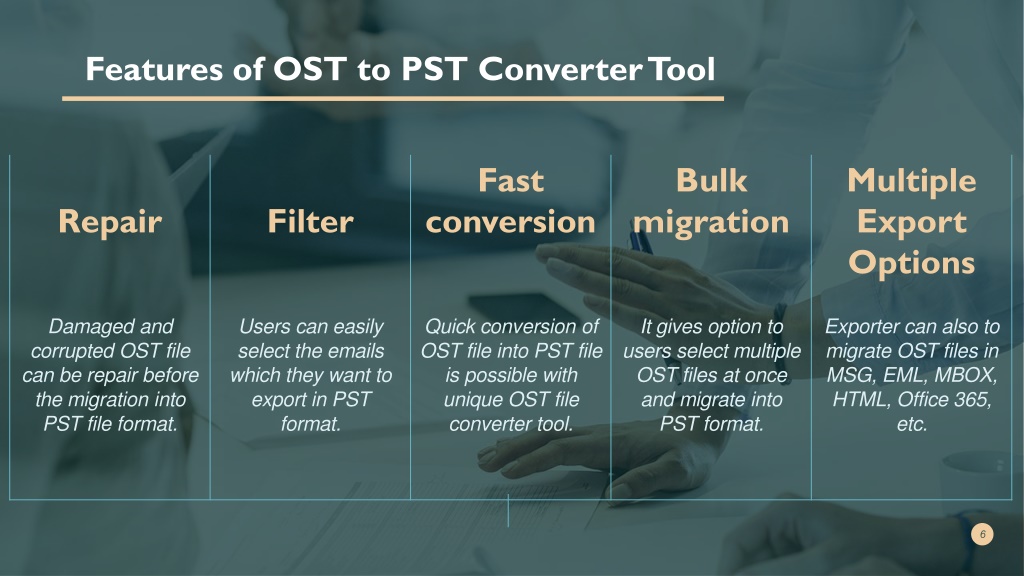 Features of OST to PST Converter Tool

Repair

Damaged and corrupted OST file can be repair before the migration into PST file format.

Filter

Users can easily select the emails which they want to export in PST format.

Fast conversion

Quick conversion of OST file into PST file is possible with unique OST file converter tool.

Bulk migration

It gives option to users select multiple OST files at once and migrate into PST format.

Multiple Export Options

Exporter can also to migrate OST files in MSG, EML, MBOX, HTML, Office 365, etc.

6